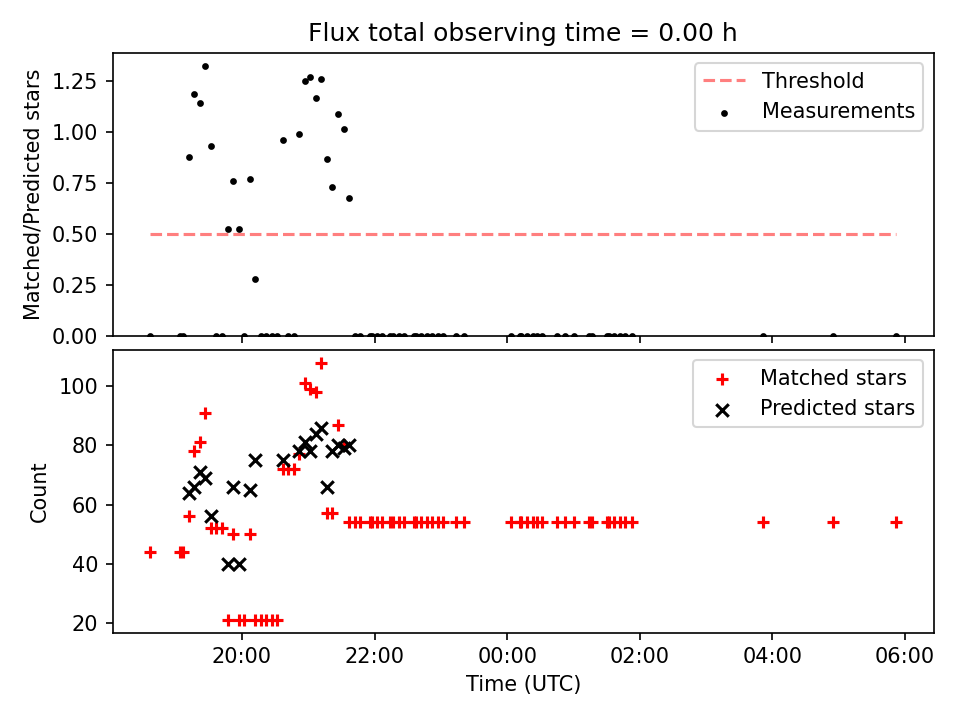 Flux total observing time = 0.00 h

Matched/Predicted stars

1.25
1.00
0.75
0.50
0.25
0.00

Threshold
Measurements

Count

100
80
60
40
20

Matched stars
Predicted stars

20:00
22:00
00:00
02:00
04:00
06:00

Time (UTC)